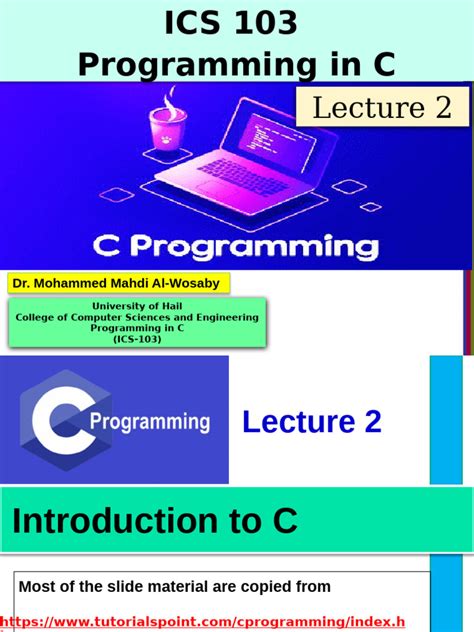 ICS 103
Programming in C

Lecture 2

C Programming

Dr. Mohammed Mahdi Al-Wosaby

University of Hail
College of Computer Sciences and Engineering
Programming in C
(ICS-103)

C Programming

Lecture 2

Introduction to C

Most of the slide material are copied from

https://www.tutorialspoint.com/cprogramming/index.h